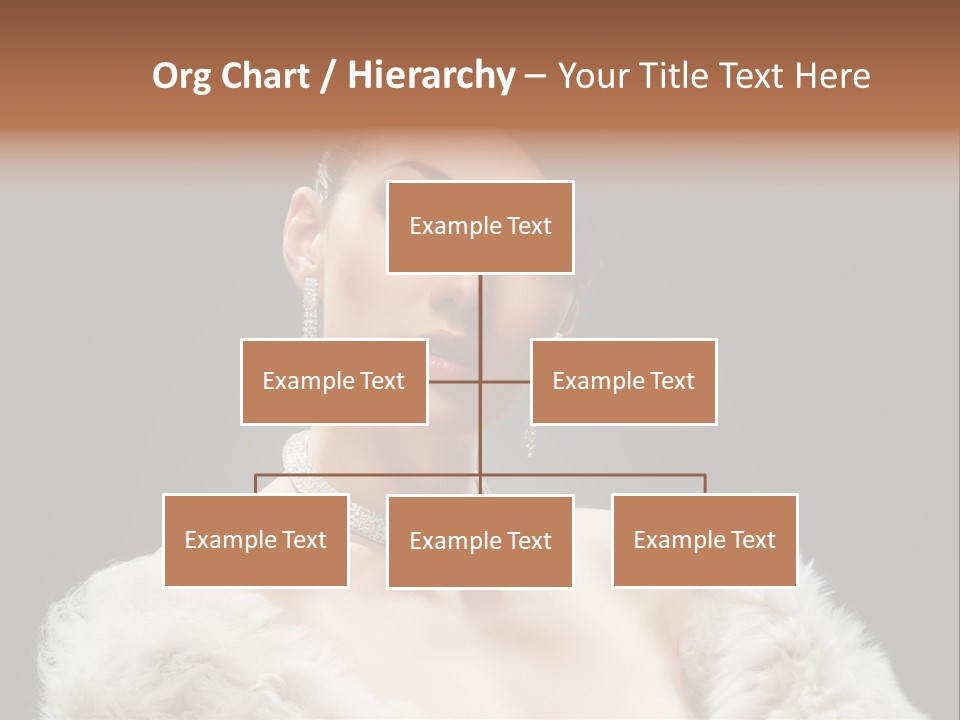 Org Chart / Hierarchy – Your Title Text Here

Example Text

Example Text

Example Text

Example Text

Example Text

Example Text